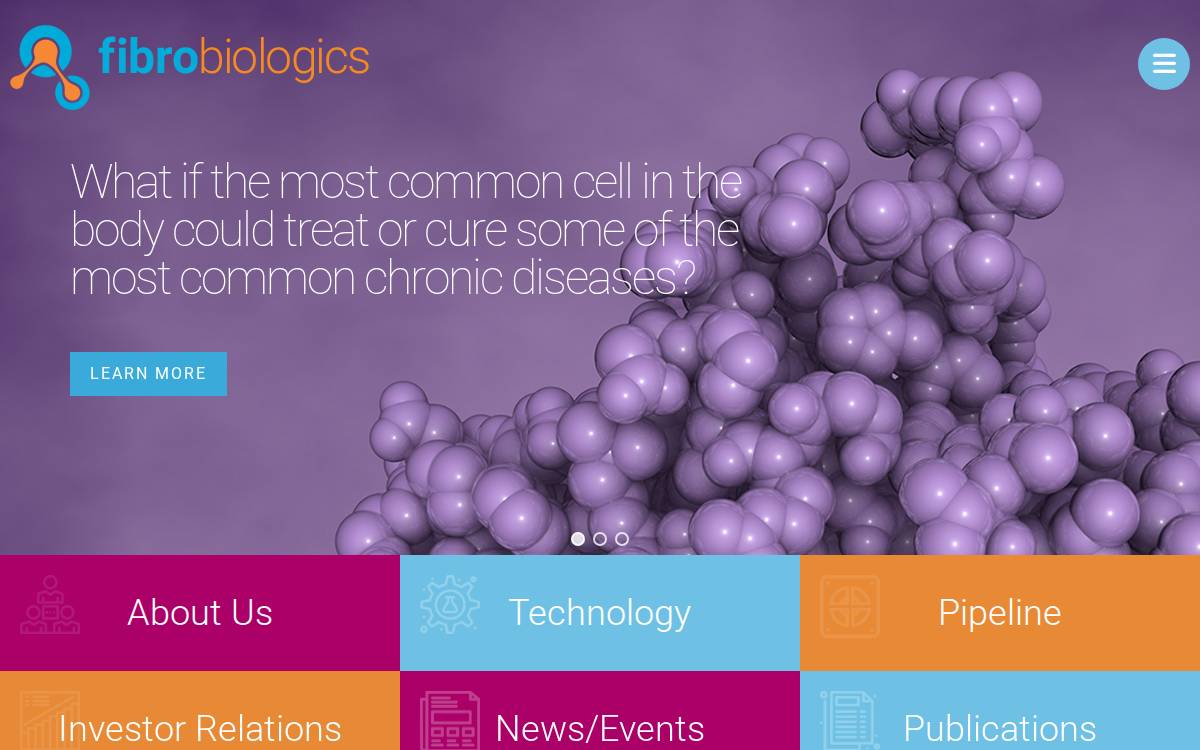 fibrobiologics

What if the most common cell in the body could treat or cure some of the most common chronic diseases?

LEARN MORE

About Us

Technology

Pipeline

Investor Relations

News/Events

Publications